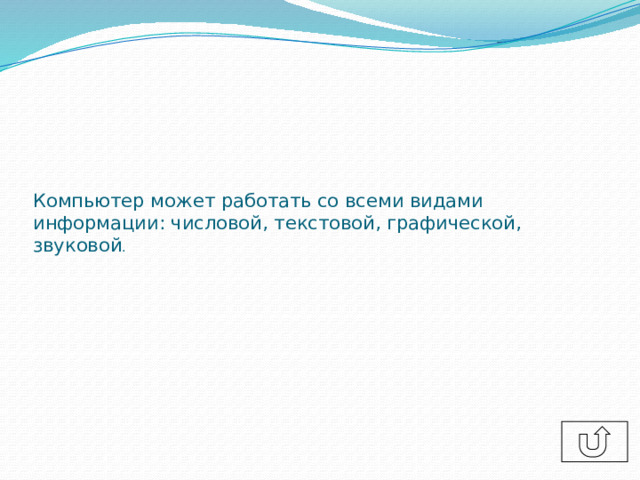 Компьютер может работать со всеми видами информации: числовой, текстовой, графической, звуковой.